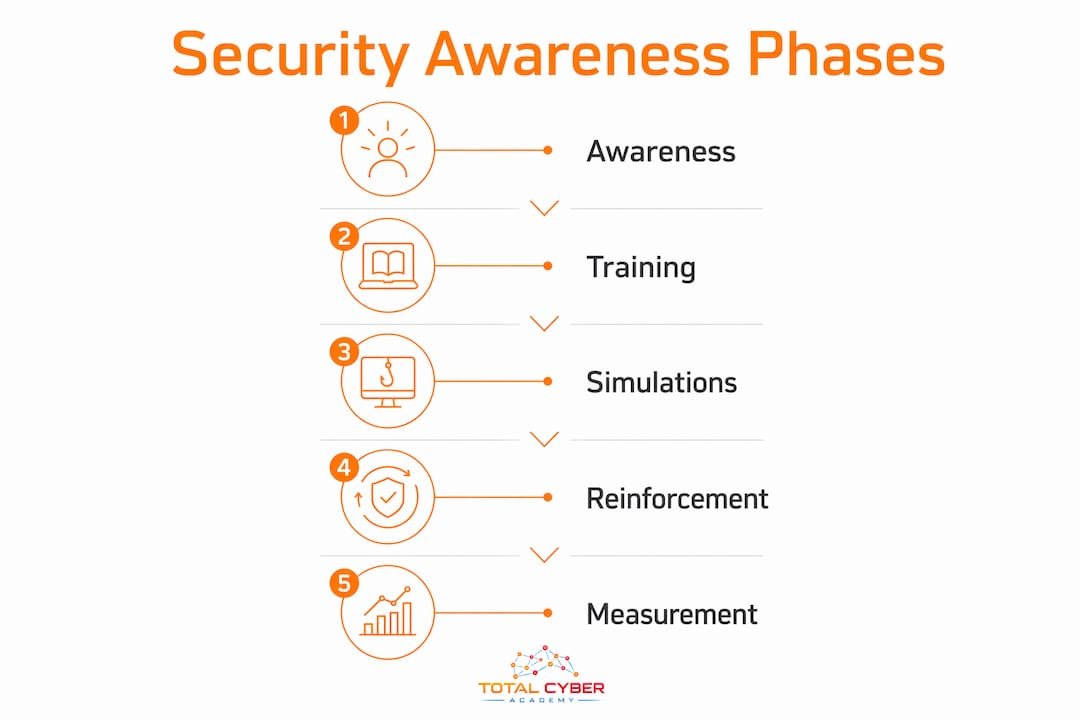 Security Awareness Phases

1 Awareness

2 Training

3 Simulations

4 Reinforcement

5 Measurement

TOTAL CYBER
ACADEMY